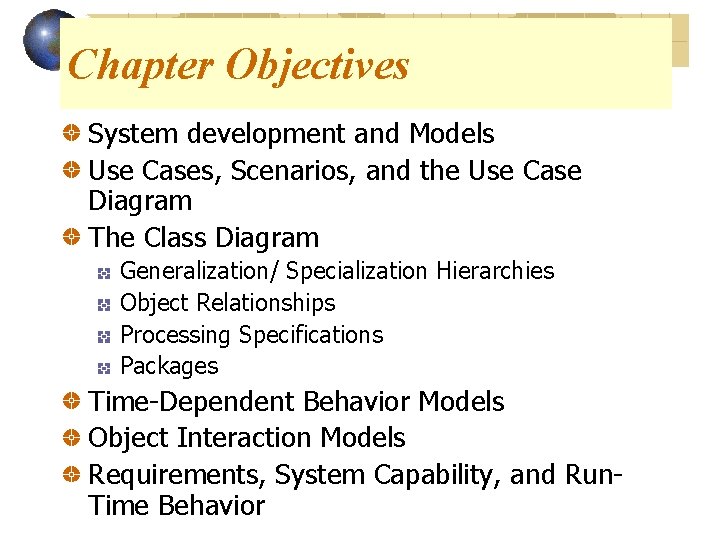 Chapter Objectives

System development and Models
Use Cases, Scenarios, and the Use Case Diagram
The Class Diagram
Generalization/ Specialization Hierarchies
Object Relationships
Processing Specifications
Packages
Time-Dependent Behavior Models
Object Interaction Models
Requirements, System Capability, and Run-Time Behavior